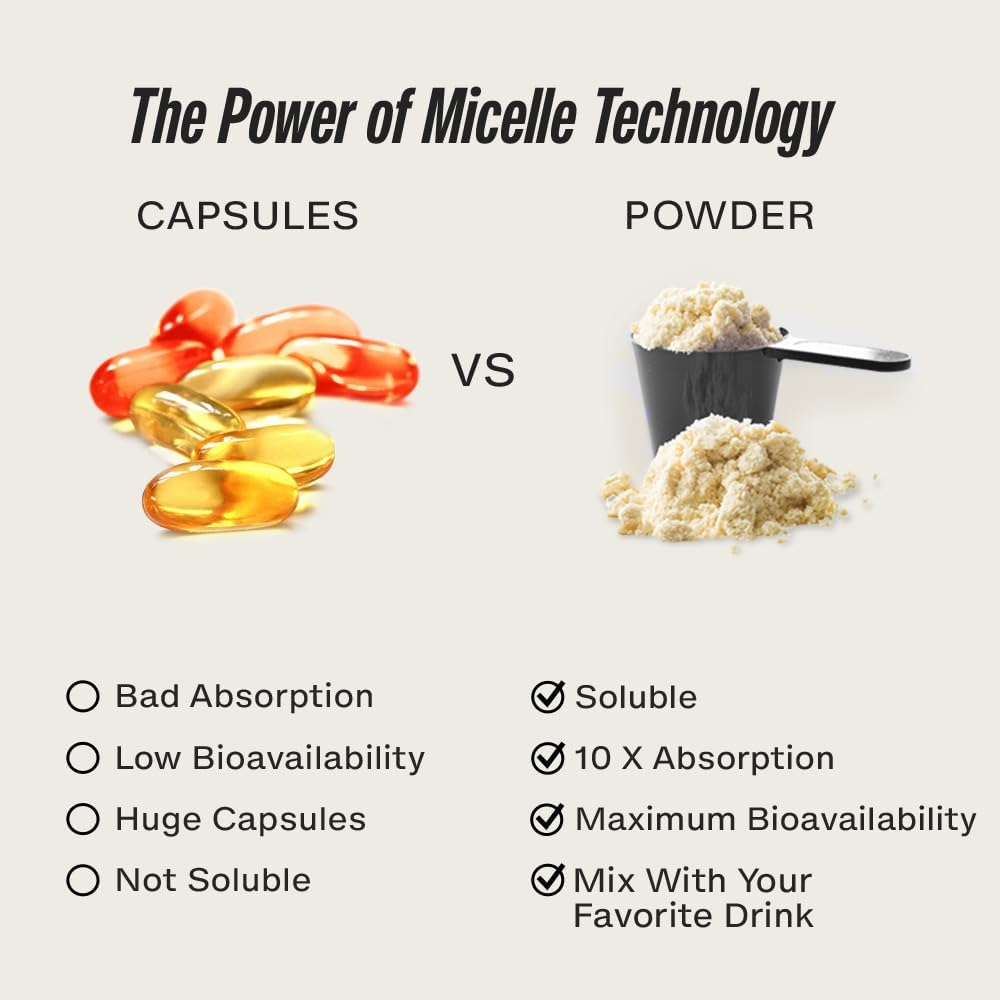 The Power of Micelle Technology

CAPSULES

VS

POWDER

Bad Absorption
Low Bioavailability
Huge Capsules
Not Soluble

Soluble
10 X Absorption
Maximum Bioavailability
Mix With Your Favorite Drink